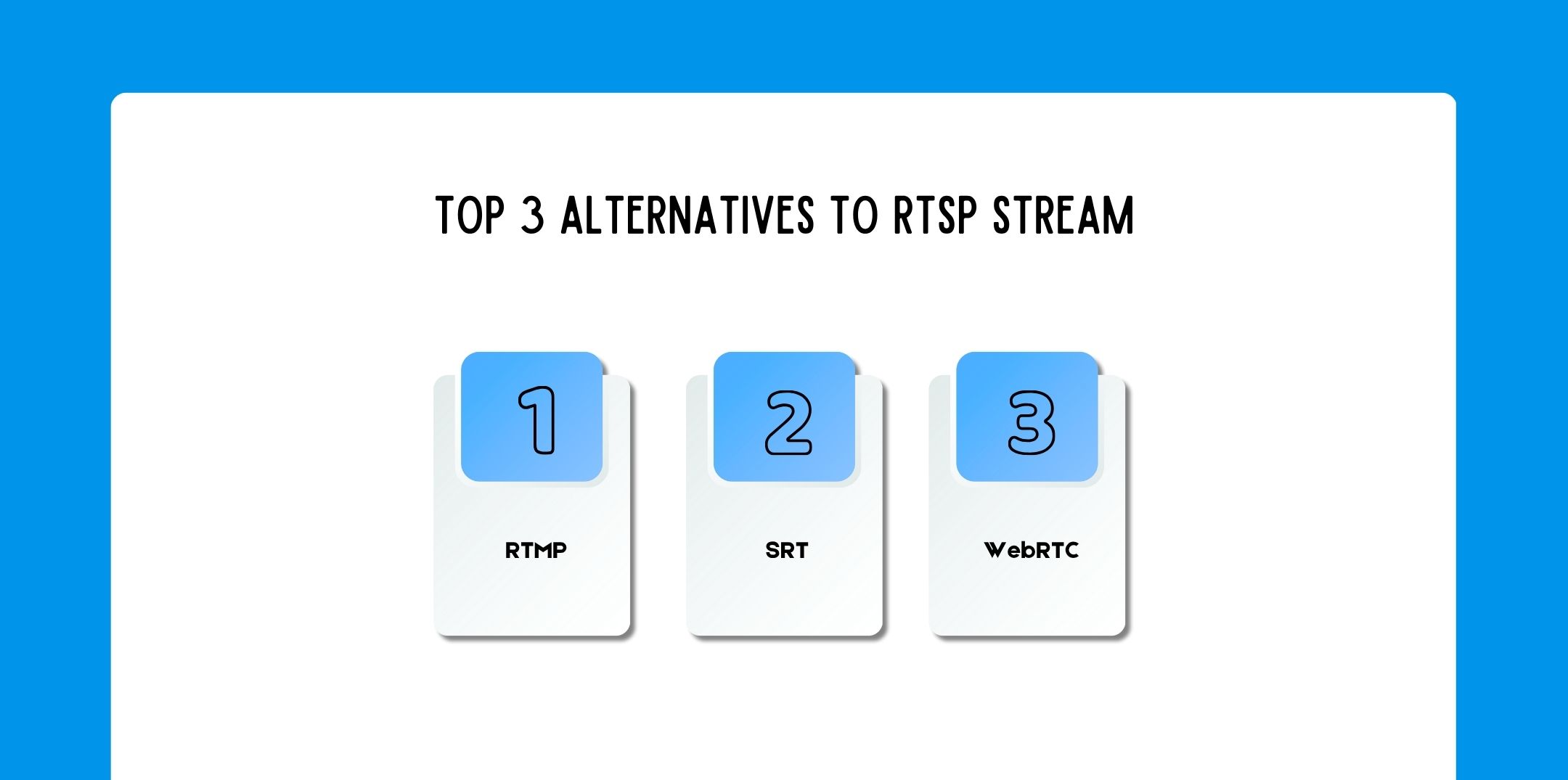 TOP 3 ALTERNATIVES TO RTSP STREAM

1
RTMP

2
SRT

3
WebRTC